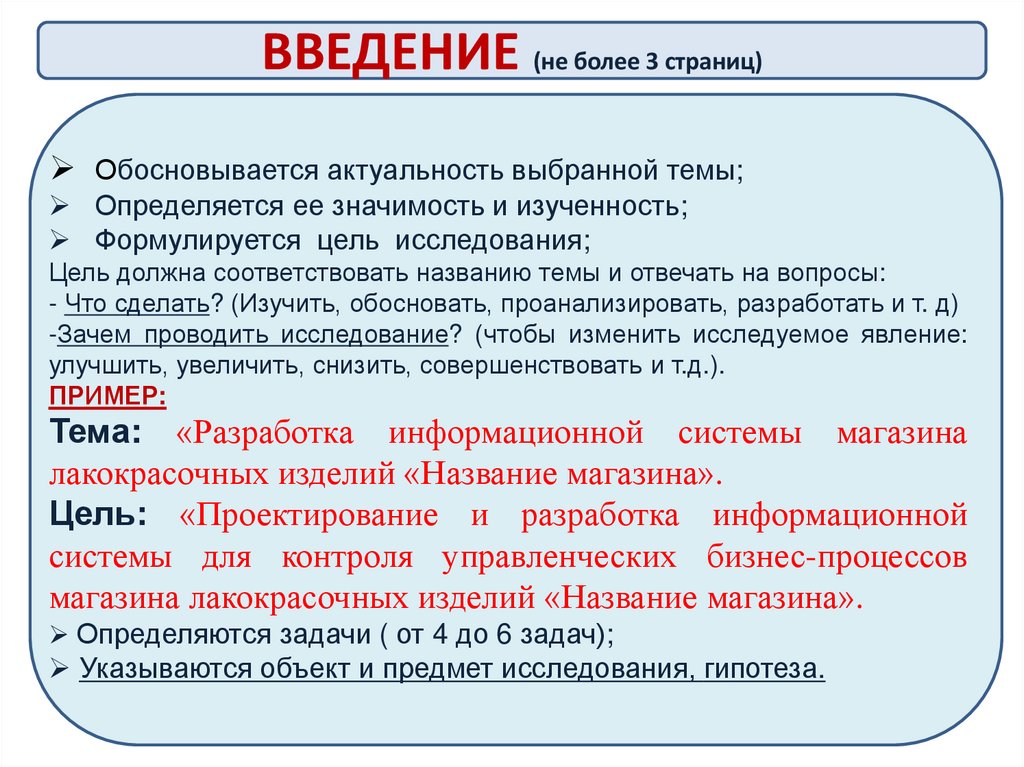 ВВЕДЕНИЕ (не более 3 страниц)

➢ Обосновывается актуальность выбранной темы;
➢ Определяется ее значимость и изученность;
➢ Формулируется цель исследования;
Цель должна соответствовать названию темы и отвечать на вопросы:
- Что сделать? (Изучить, обосновать, проанализировать, разработать и т. д)
-Зачем проводить исследование? (чтобы изменить исследуемое явление: улучшить, увеличить, снизить, совершенствовать и т.д.).
ПРИМЕР:
Тема: «Разработка информационной системы магазина лакокрасочных изделий «Название магазина».
Цель: «Проектирование и разработка информационной системы для контроля управленческих бизнес-процессов магазина лакокрасочных изделий «Название магазина».
➢ Определяются задачи ( от 4 до 6 задач);
➢ Указываются объект и предмет исследования, гипотеза.